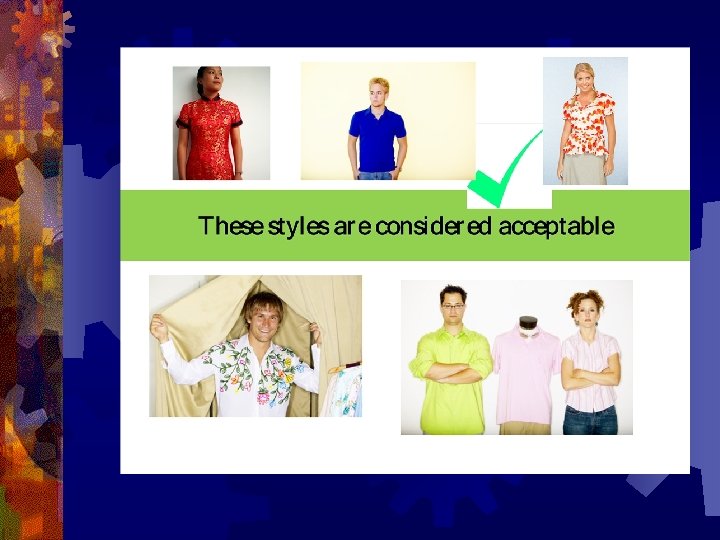 These styles are considered acceptable